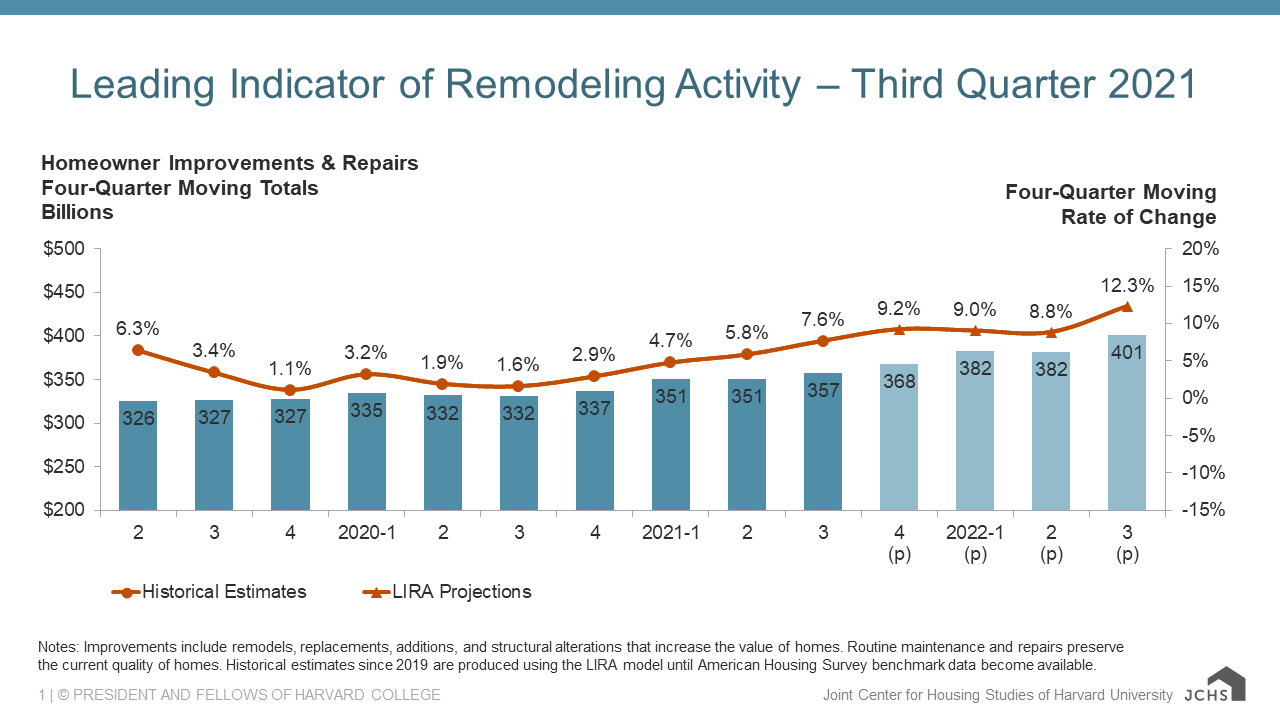 Leading Indicator of Remodeling Activity – Third Quarter 2021

Homeowner Improvements & Repairs
Four-Quarter Moving Totals
Billions

Four-Quarter Moving
Rate of Change

$500
$450
$400
$350
$300
$250
$200

20%
15%
10%
5%
0%
-5%
-10%
-15%

6.3% 3.4% 1.1% 3.2% 1.9% 1.6% 2.9% 4.7% 5.8% 7.6% 9.2% 9.0% 8.8% 12.3%

326 327 327 335 332 332 337 351 351 357 368 382 382 401

2 3 4 2020-1 2 3 4 2021-1 2 3 4 (p) 2022-1 (p) 2 (p) 3 (p)

Historical Estimates
LIRA Projections

Notes: Improvements include remodels, replacements, additions, and structural alterations that increase the value of homes. Routine maintenance and repairs preserve the current quality of homes. Historical estimates since 2019 are produced using the LIRA model until American Housing Survey benchmark data become available.

1 | © PRESIDENT AND FELLOWS OF HARVARD COLLEGE

Joint Center for Housing Studies of Harvard University JCHS